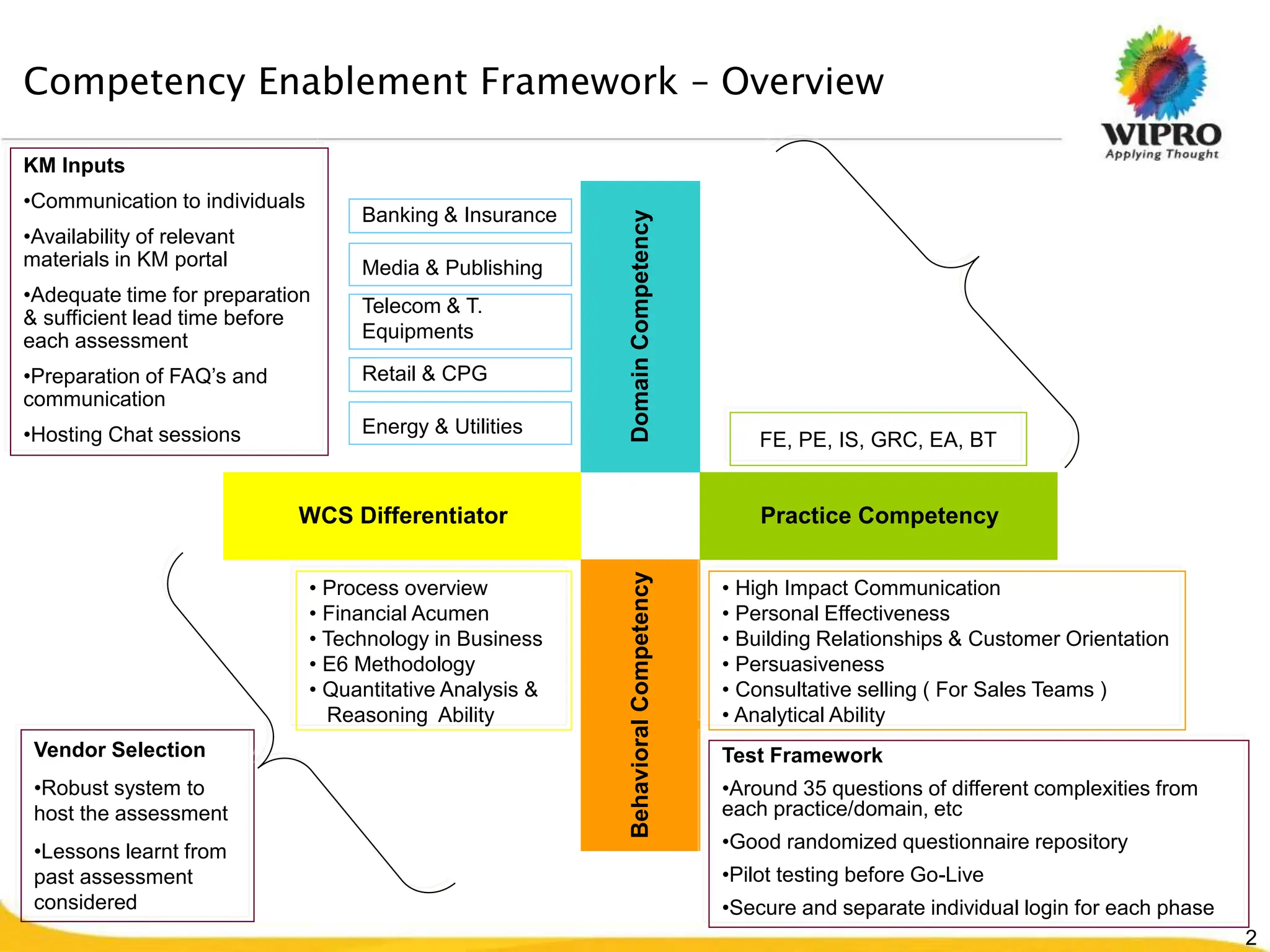 Competency Enablement Framework – Overview

WIPRO
Applying Thought

KM Inputs

•Communication to individuals

•Availability of relevant materials in KM portal

•Adequate time for preparation & sufficient lead time before each assessment

•Preparation of FAQ's and communication

•Hosting Chat sessions

Banking & Insurance

Media & Publishing

Telecom & T. Equipments

Retail & CPG

Energy & Utilities

Domain Competency

FE, PE, IS, GRC, EA, BT

WCS Differentiator

Practice Competency

• Process overview
• Financial Acumen
• Technology in Business
• E6 Methodology
• Quantitative Analysis & Reasoning Ability

Behavioral Competency

• High Impact Communication
• Personal Effectiveness
• Building Relationships & Customer Orientation
• Persuasiveness
• Consultative selling ( For Sales Teams )
• Analytical Ability

Vendor Selection

•Robust system to host the assessment

•Lessons learnt from past assessment considered

Test Framework

•Around 35 questions of different complexities from each practice/domain, etc

•Good randomized questionnaire repository

•Pilot testing before Go-Live

•Secure and separate individual login for each phase

2